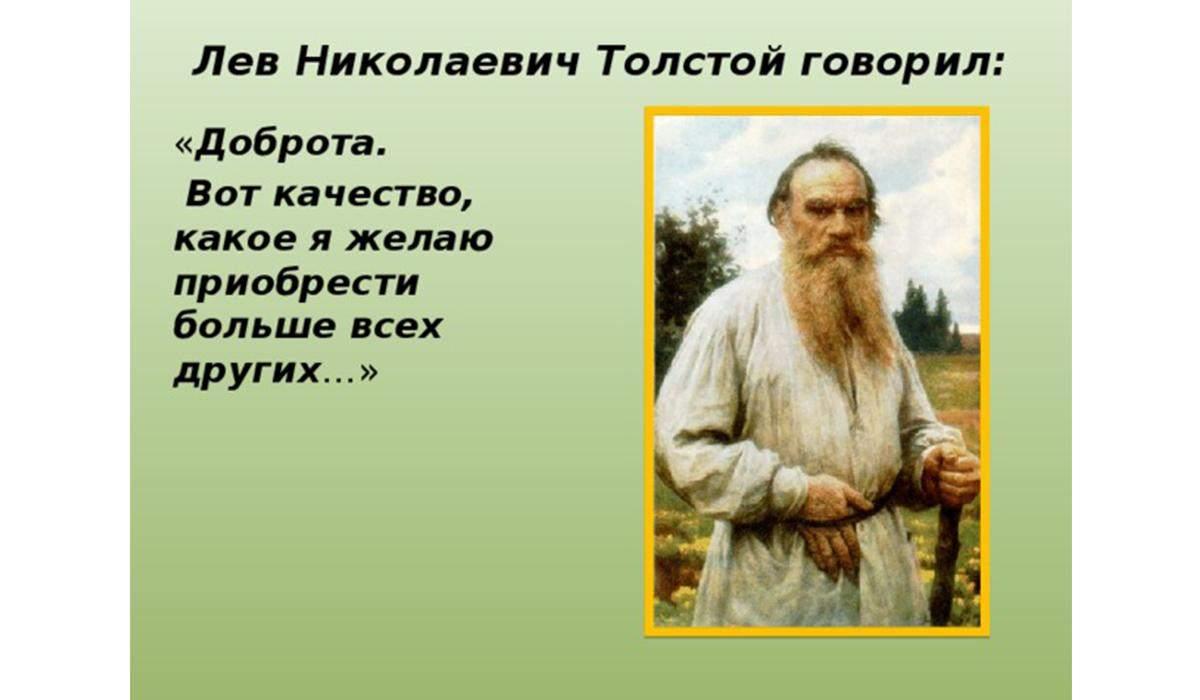 Лев Николаевич Толстой говорил:

«Доброта.

Вот качество, какое я желаю приобрести больше всех других…»